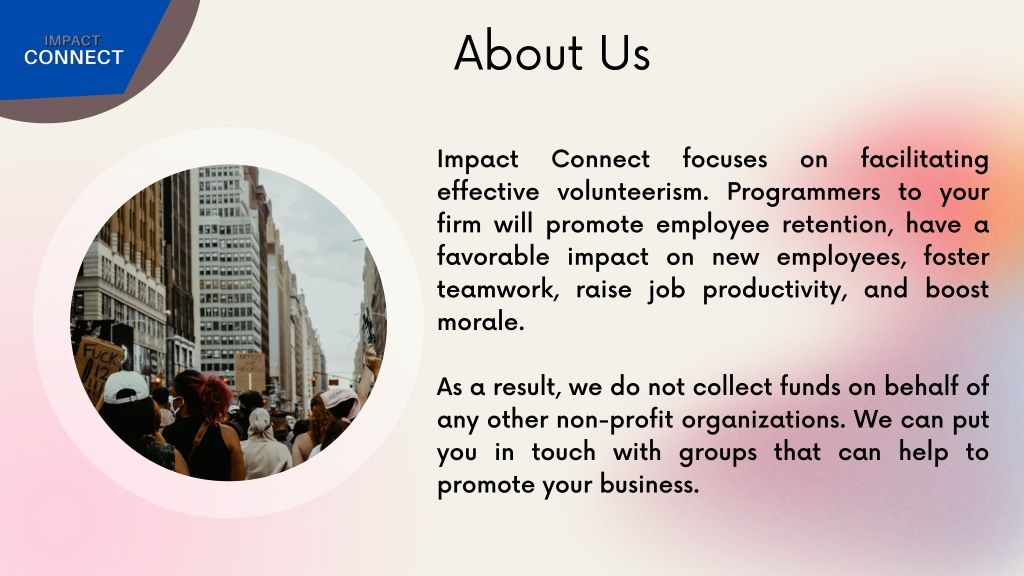 IMPACT
CONNECT

About Us

Impact Connect focuses on facilitating effective volunteerism. Programmers to your firm will promote employee retention, have a favorable impact on new employees, foster teamwork, raise job productivity, and boost morale.

As a result, we do not collect funds on behalf of any other non-profit organizations. We can put you in touch with groups that can help to promote your business.

FUCK
12